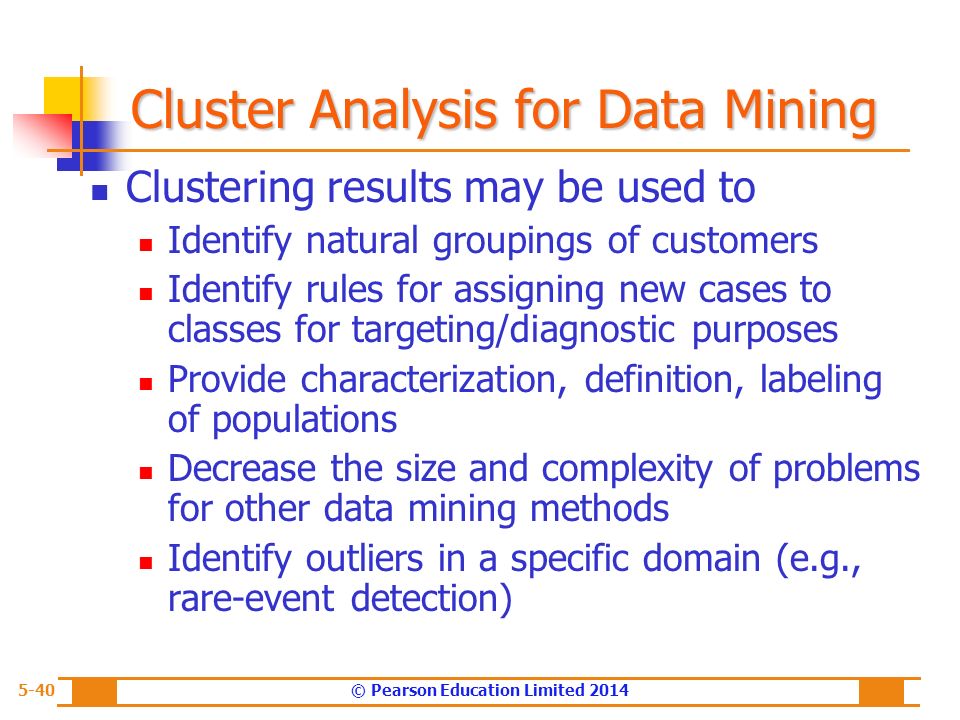 Cluster Analysis for Data Mining

- Clustering results may be used to
  - Identify natural groupings of customers
  - Identify rules for assigning new cases to classes for targeting/diagnostic purposes
  - Provide characterization, definition, labeling of populations
  - Decrease the size and complexity of problems for other data mining methods
  - Identify outliers in a specific domain (e.g., rare-event detection)

5-40

© Pearson Education Limited 2014